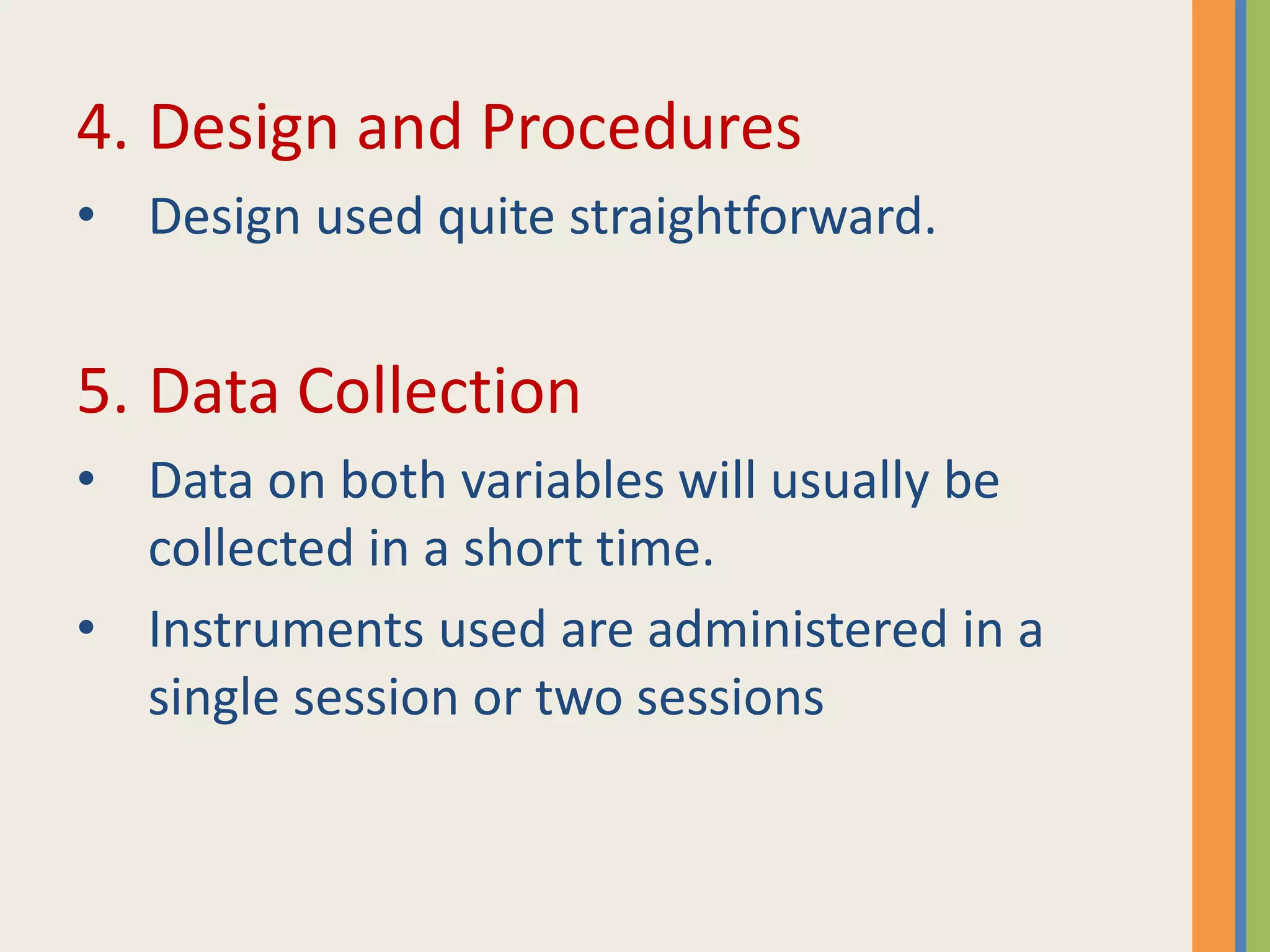 4. Design and Procedures

• Design used quite straightforward.

5. Data Collection

• Data on both variables will usually be collected in a short time.

• Instruments used are administered in a single session or two sessions